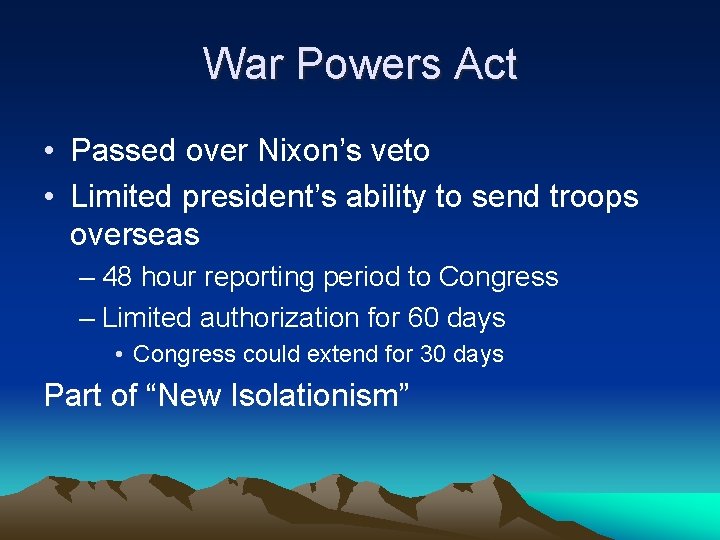 War Powers Act

• Passed over Nixon’s veto
• Limited president’s ability to send troops overseas
– 48 hour reporting period to Congress
– Limited authorization for 60 days
• Congress could extend for 30 days

Part of “New Isolationism”